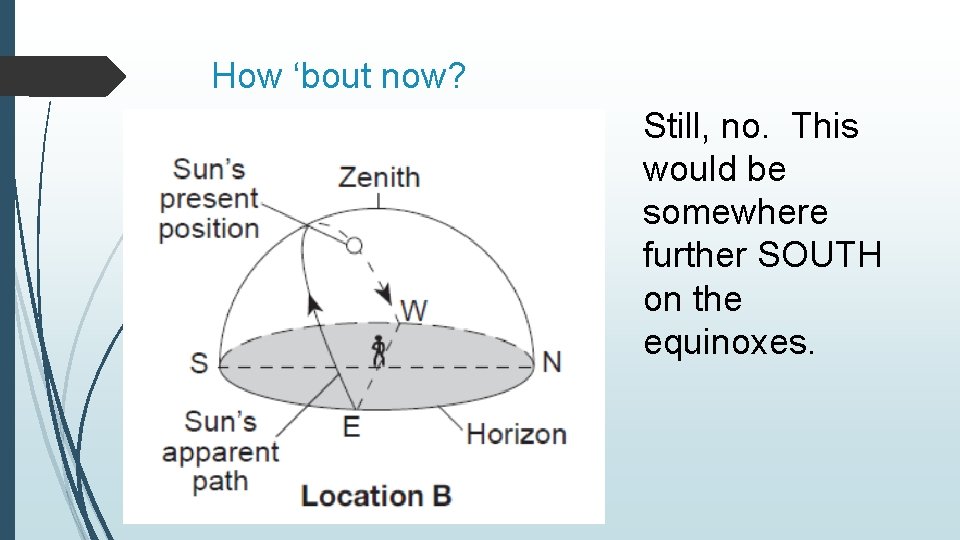 How ‘bout now?

Sun’s present position

Zenith

W

S

N

E

Sun’s apparent path

Horizon

Location B

Still, no. This would be somewhere further SOUTH on the equinoxes.